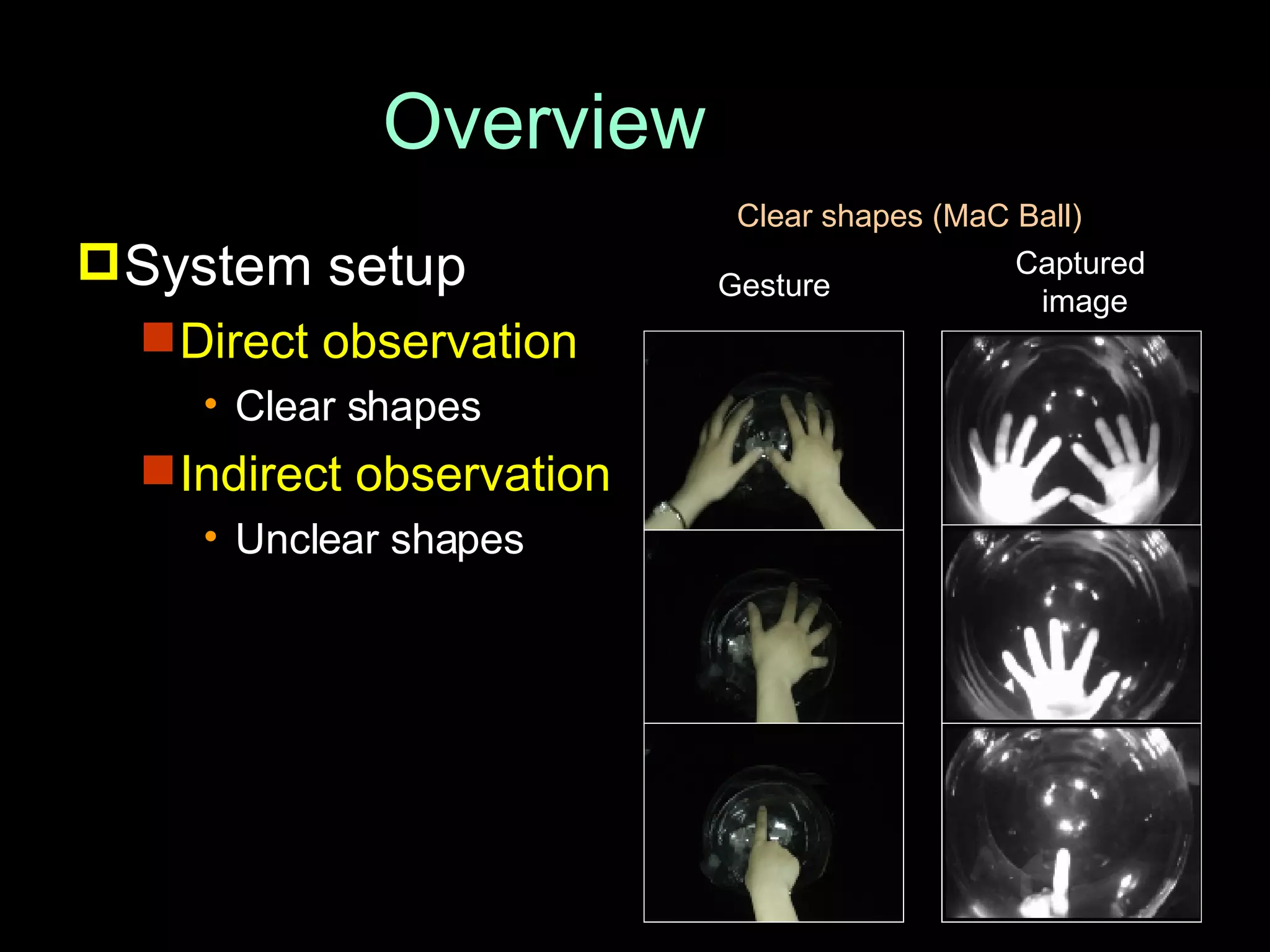 Overview

System setup

Direct observation

• Clear shapes

Indirect observation

• Unclear shapes

Clear shapes (MaC Ball)

Gesture

Captured image